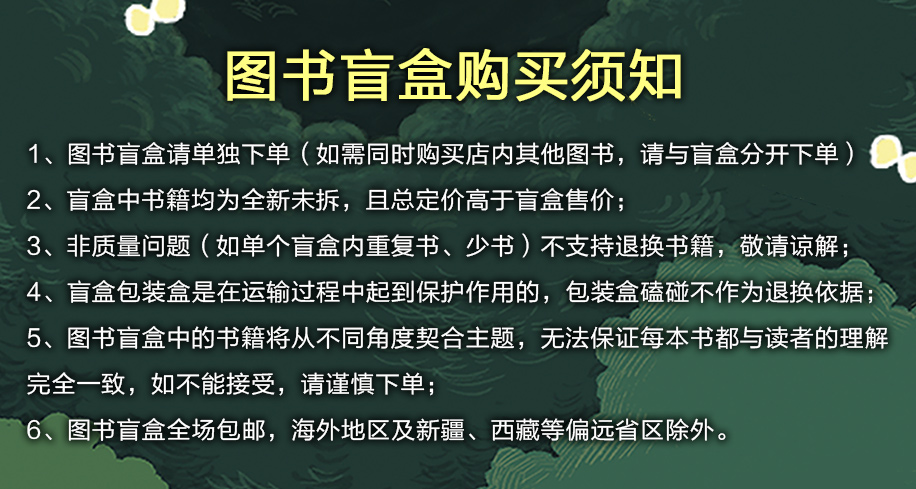 图书盲盒购买须知

1、图书盲盒请单独下单（如需同时购买店内其他图书，请与盲盒分开下单）

2、盲盒中书籍均为全新未拆，且总定价高于盲盒售价；

3、非质量问题（如单个盲盒内重复书、少书）不支持退换书籍，敬请谅解；

4、盲盒包装盒是在运输过程中起到保护作用的，包装盒磕碰不作为退换依据；

5、图书盲盒中的书籍将从不同角度契合主题，无法保证每本书都与读者的理解完全一致，如不能接受，请谨慎下单；

6、图书盲盒全场包邮，海外地区及新疆、西藏等偏远省区除外。